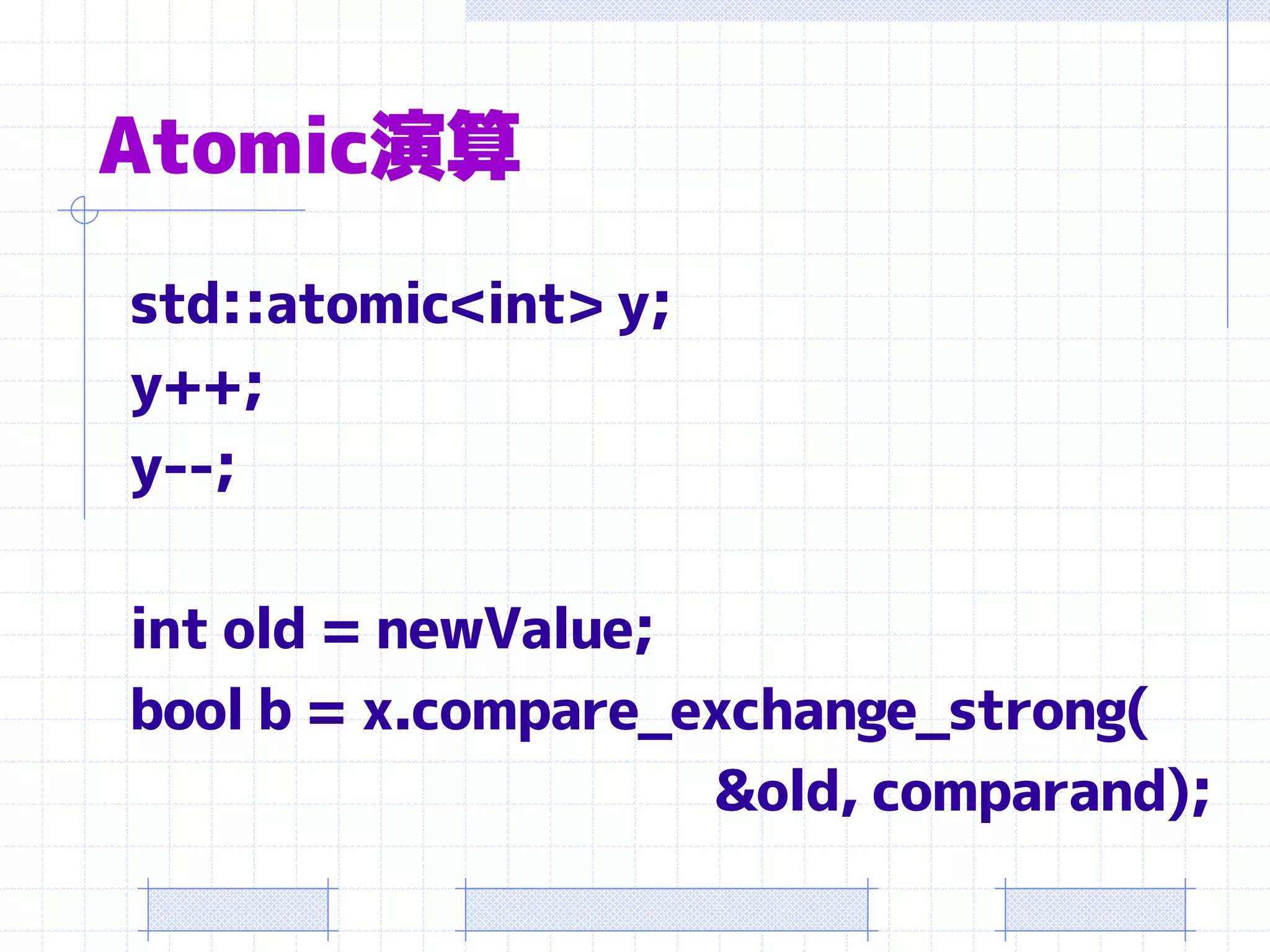 Atomic演算

std::atomic<int> y;
y++;
y--;

int old = newValue;
bool b = x.compare_exchange_strong(
&old, comparand);